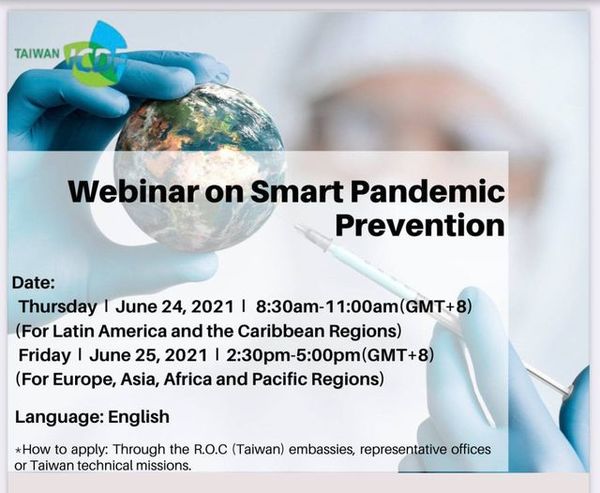 TAIWAN ICDF

Webinar on Smart Pandemic Prevention

Date:
Thursday | June 24, 2021 | 8:30am-11:00am(GMT+8)
(For Latin America and the Caribbean Regions)
Friday | June 25, 2021 | 2:30pm-5:00pm(GMT+8)
(For Europe, Asia, Africa and Pacific Regions)

Language: English

*How to apply: Through the R.O.C (Taiwan) embassies, representative offices or Taiwan technical missions.